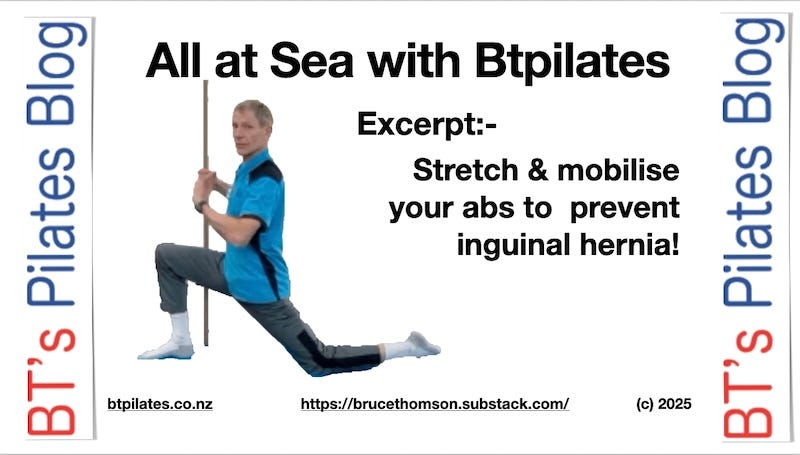 BT's Pilates Blog

All at Sea with Btpilates

Excerpt:-

Stretch & mobilise your abs to prevent inguinal hernia!

btpilates.co.nz

https://brucethomson.substack.com/

(c) 2025

BT's Pilates Blog